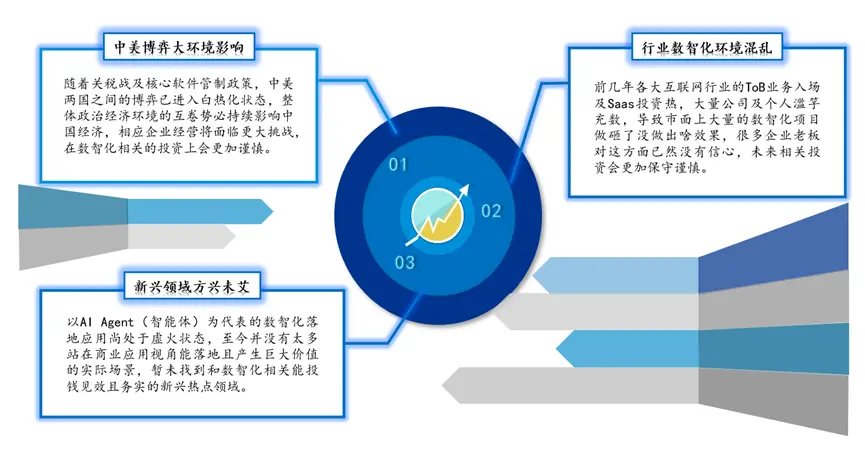 中美博弈大环境影响

随着关税战及核心软件管制政策，中美两国之间的博弈已进入白热化状态，整体政治经济环境的互卷势必持续影响中国经济，相应企业经营将面临更大挑战，在数智化相关的投资上会更加谨慎。

行业数智化环境混乱

前几年各大互联网行业的ToB业务入场及Saas投资热，大量公司及个人滥竽充数，导致市面上大量的数智化项目做砸了没做出啥效果，很多企业老板对这方面已然没有信心，未来相关投资会更加保守谨慎。

01

02

03

新兴领域方兴未艾

以AI Agent（智能体）为代表的数智化落地应用尚处于虚火状态，至今并没有太多站在商业应用视角能落地且产生巨大价值的实际场景，暂未找到和数智化相关能投钱见效且务实的新兴热点领域。